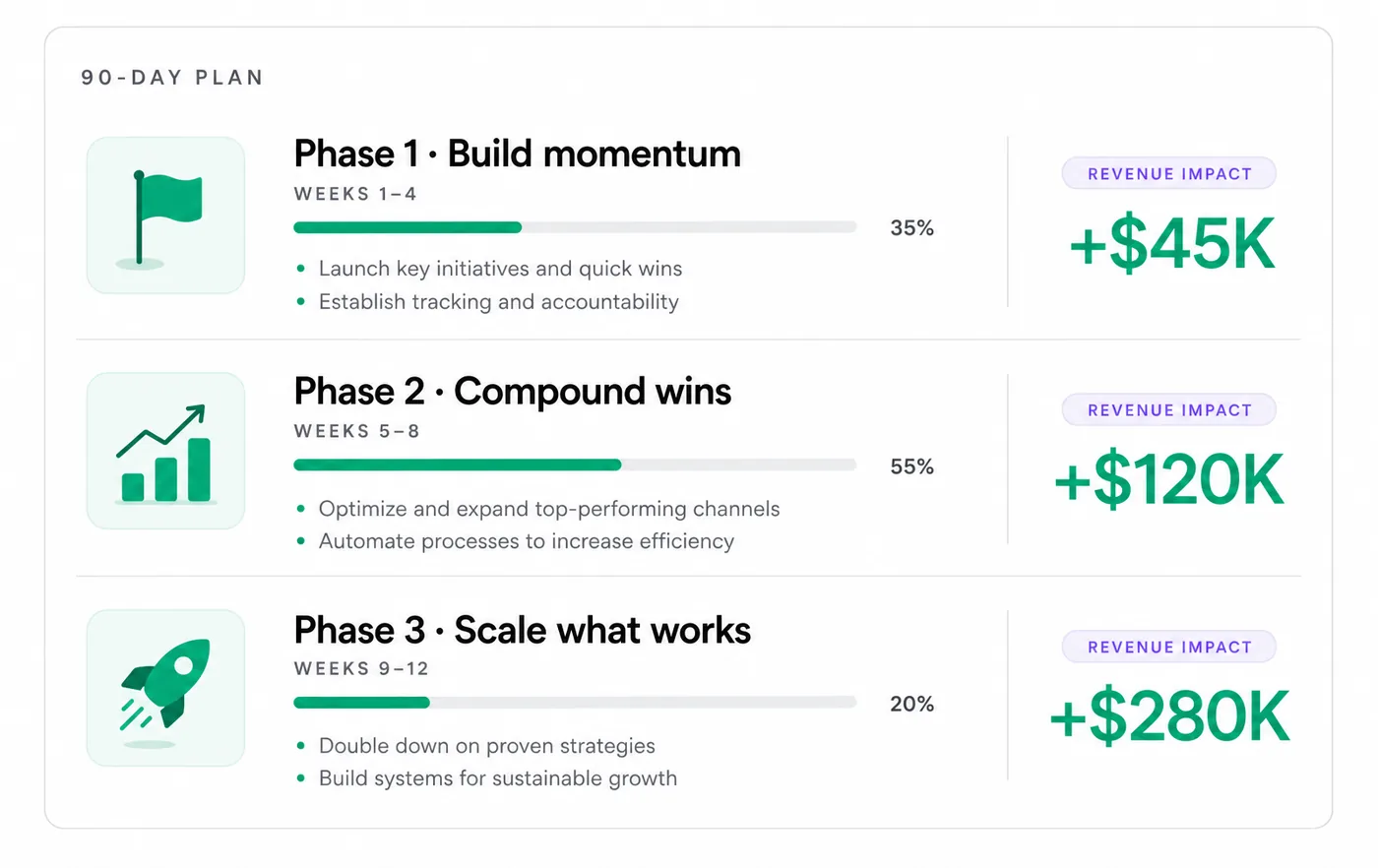 90-DAY PLAN

Phase 1 · Build momentum
WEEKS 1–4
35%
• Launch key initiatives and quick wins
• Establish tracking and accountability

REVENUE IMPACT
+$45K

Phase 2 · Compound wins
WEEKS 5–8
55%
• Optimize and expand top-performing channels
• Automate processes to increase efficiency

REVENUE IMPACT
+$120K

Phase 3 · Scale what works
WEEKS 9–12
20%
• Double down on proven strategies
• Build systems for sustainable growth

REVENUE IMPACT
+$280K